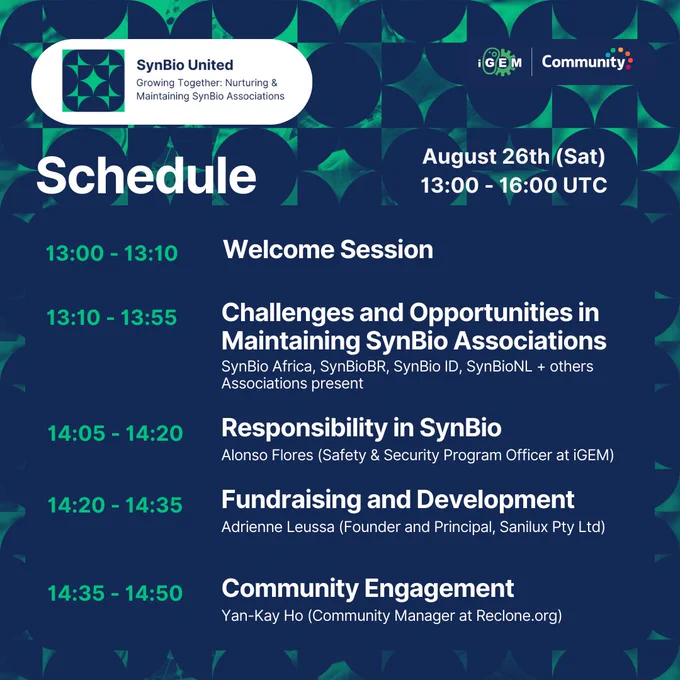 SynBio United
Growing Together: Nurturing & Maintaining SynBio Associations

iGEM | Community

Schedule

August 26th (Sat)
13:00 - 16:00 UTC

13:00 - 13:10 Welcome Session

13:10 - 13:55 Challenges and Opportunities in Maintaining SynBio Associations
SynBio Africa, SynBioBR, SynBio ID, SynBioNL + others Associations present

14:05 - 14:20 Responsibility in SynBio
Alonso Flores (Safety & Security Program Officer at iGEM)

14:20 - 14:35 Fundraising and Development
Adrienne Leussa (Founder and Principal, Sanilux Pty Ltd)

14:35 - 14:50 Community Engagement
Yan-Kay Ho (Community Manager at Reclone.org)